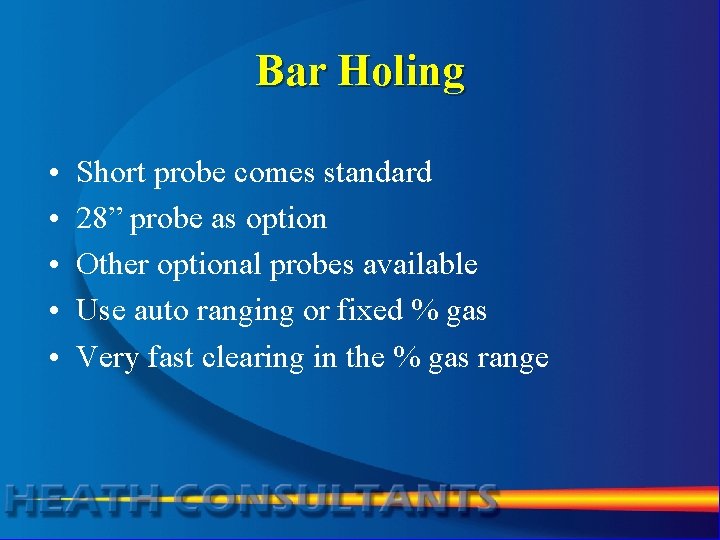 Bar Holing

• Short probe comes standard
• 28” probe as option
• Other optional probes available
• Use auto ranging or fixed % gas
• Very fast clearing in the % gas range

HEATH CONSULTANTS